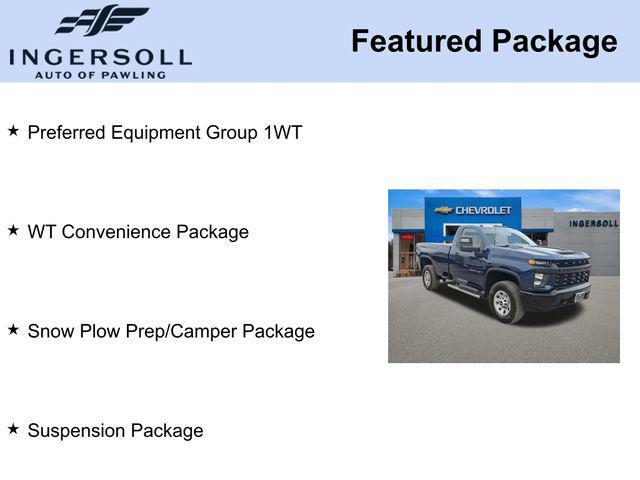 INGERSOLL
AUTO OF PAWLING

Featured Package

★ Preferred Equipment Group 1WT

★ WT Convenience Package

★ Snow Plow Prep/Camper Package

★ Suspension Package

CHEVROLET

INGERSOLL